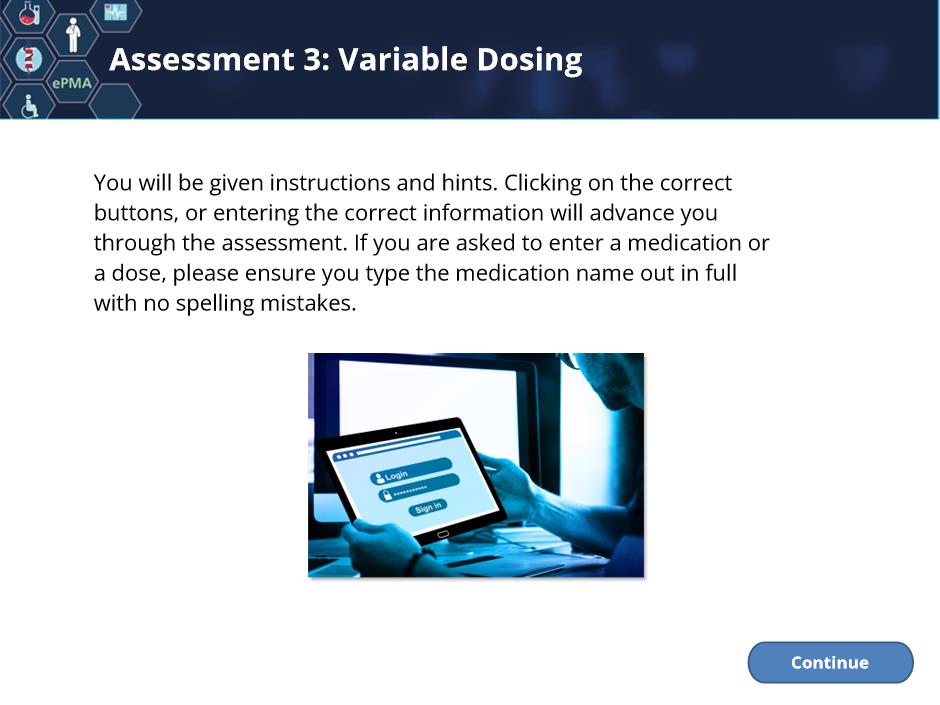 ePMA

Assessment 3: Variable Dosing

You will be given instructions and hints. Clicking on the correct buttons, or entering the correct information will advance you through the assessment. If you are asked to enter a medication or a dose, please ensure you type the medication name out in full with no spelling mistakes.

Login
**********
Sign in

Continue